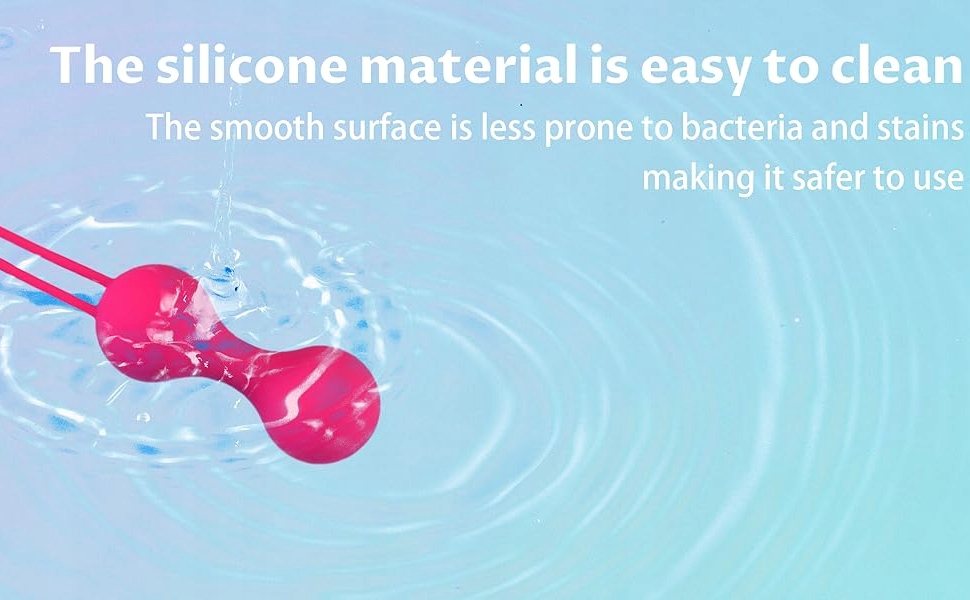 The silicone material is easy to clean
The smooth surface is less prone to bacteria and stains
making it safer to use